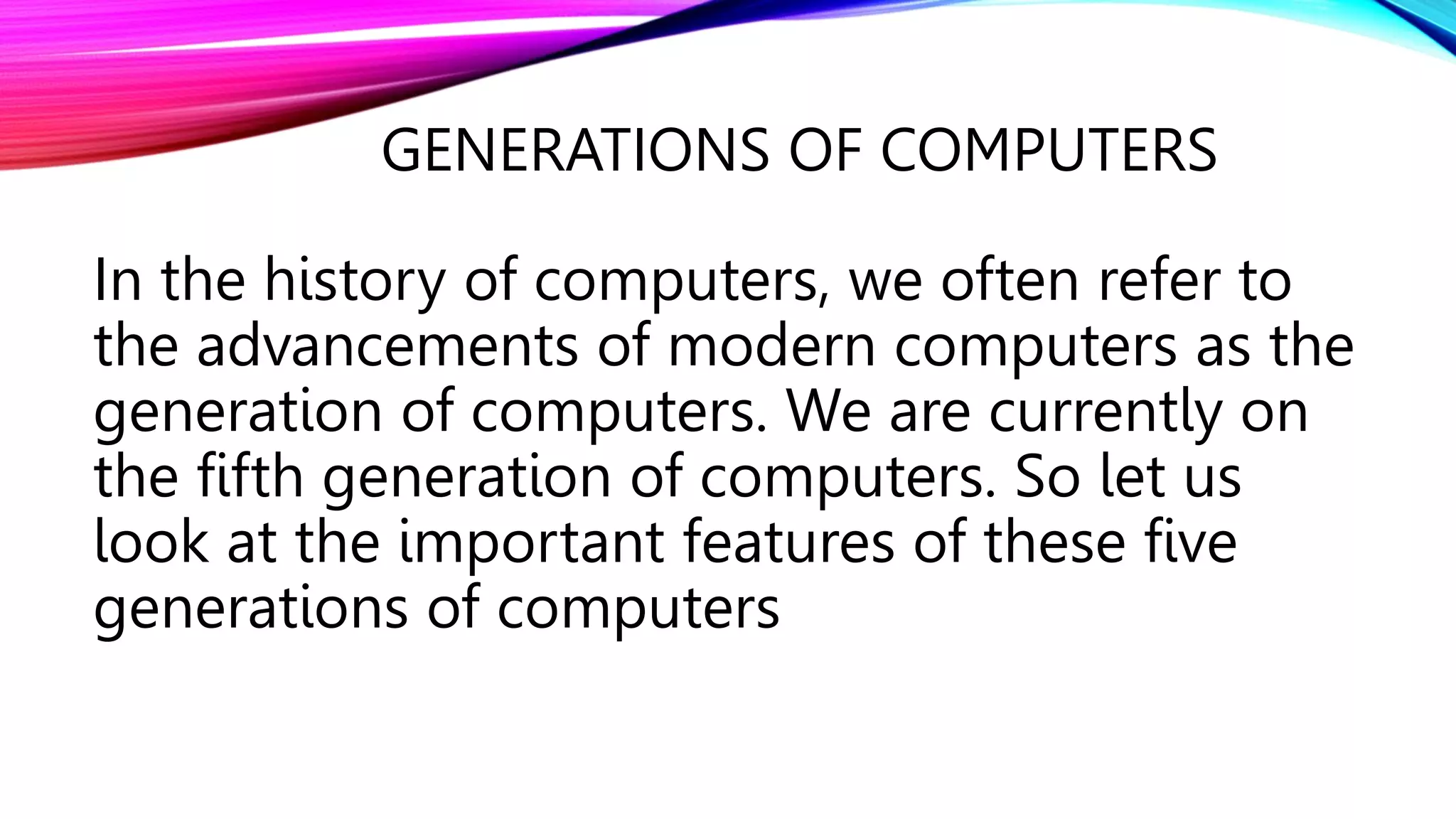 GENERATIONS OF COMPUTERS

In the history of computers, we often refer to the advancements of modern computers as the generation of computers. We are currently on the fifth generation of computers. So let us look at the important features of these five generations of computers